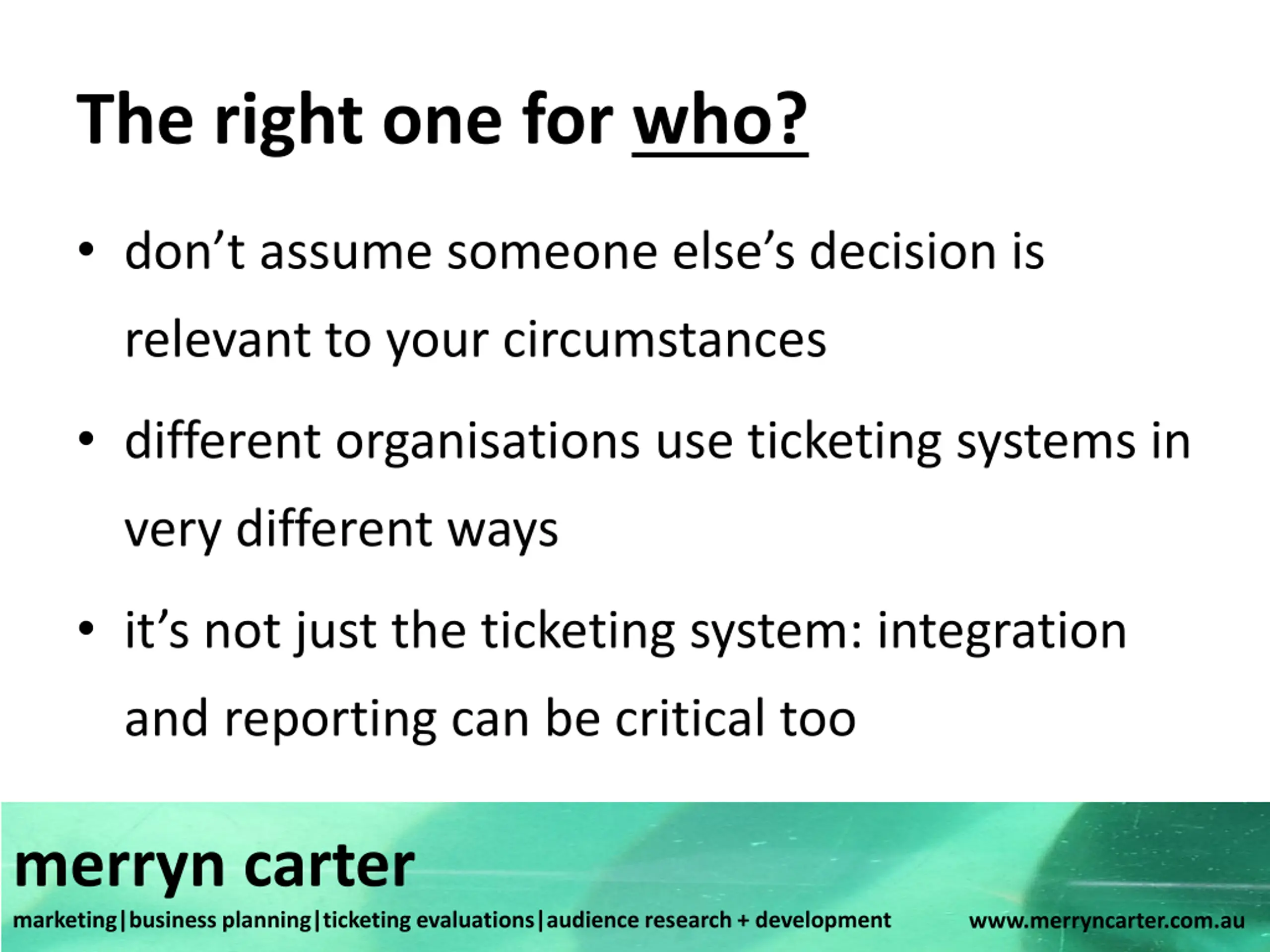 The right one for who?

• don’t assume someone else’s decision is relevant to your circumstances

• different organisations use ticketing systems in very different ways

• it’s not just the ticketing system: integration and reporting can be critical too

merryn carter

marketing|business planning|ticketing evaluations|audience research + development

www.merryncarter.com.au